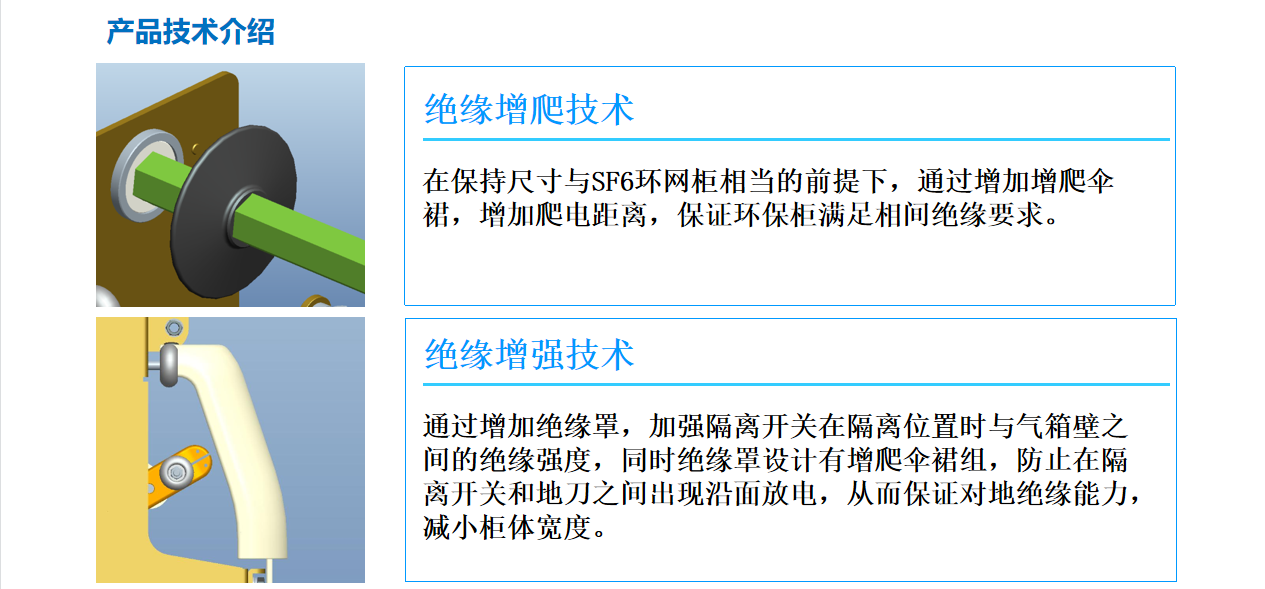 产品技术介绍

绝缘增爬技术

在保持尺寸与SF6环网柜相当的前提下，通过增加增爬伞裙，增加爬电距离，保证环保柜满足相间绝缘要求。

绝缘增强技术

通过增加绝缘罩，加强隔离开关在隔离位置时与气箱壁之间的绝缘强度，同时绝缘罩设计有增爬伞裙组，防止在隔离开关和地刀之间出现沿面放电，从而保证对地绝缘能力，减小柜体宽度。